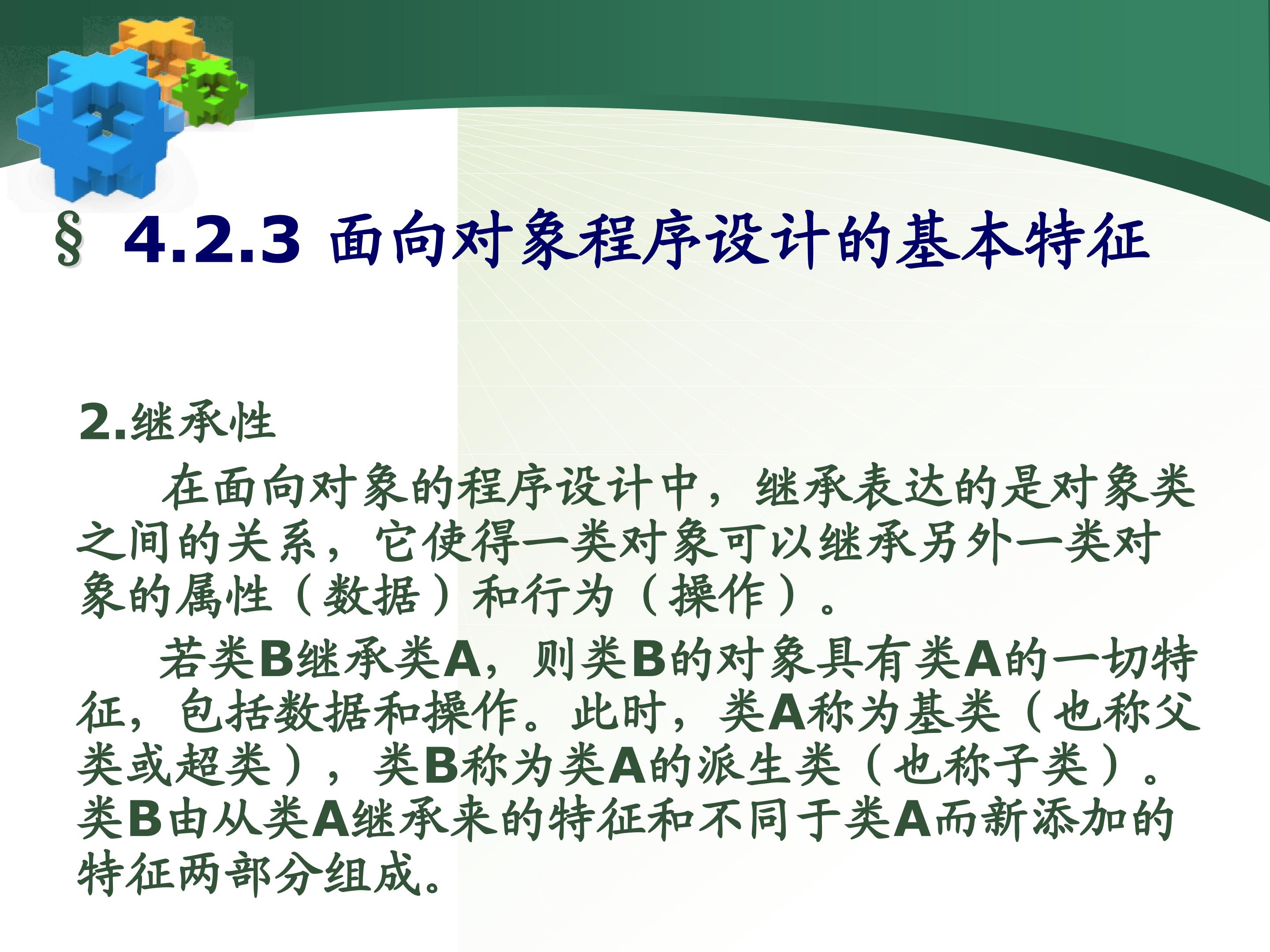 § 4.2.3 面向对象程序设计的基本特征

2.继承性

在面向对象的程序设计中，继承表达的是对象类之间的关系，它使得一类对象可以继承另外一类对象的属性（数据）和行为（操作）。

若类B继承类A，则类B的对象具有类A的一切特征，包括数据和操作。此时，类A称为基类（也称父类或超类），类B称为类A的派生类（也称子类）。类B由从类A继承来的特征和不同于类A而新添加的特征两部分组成。